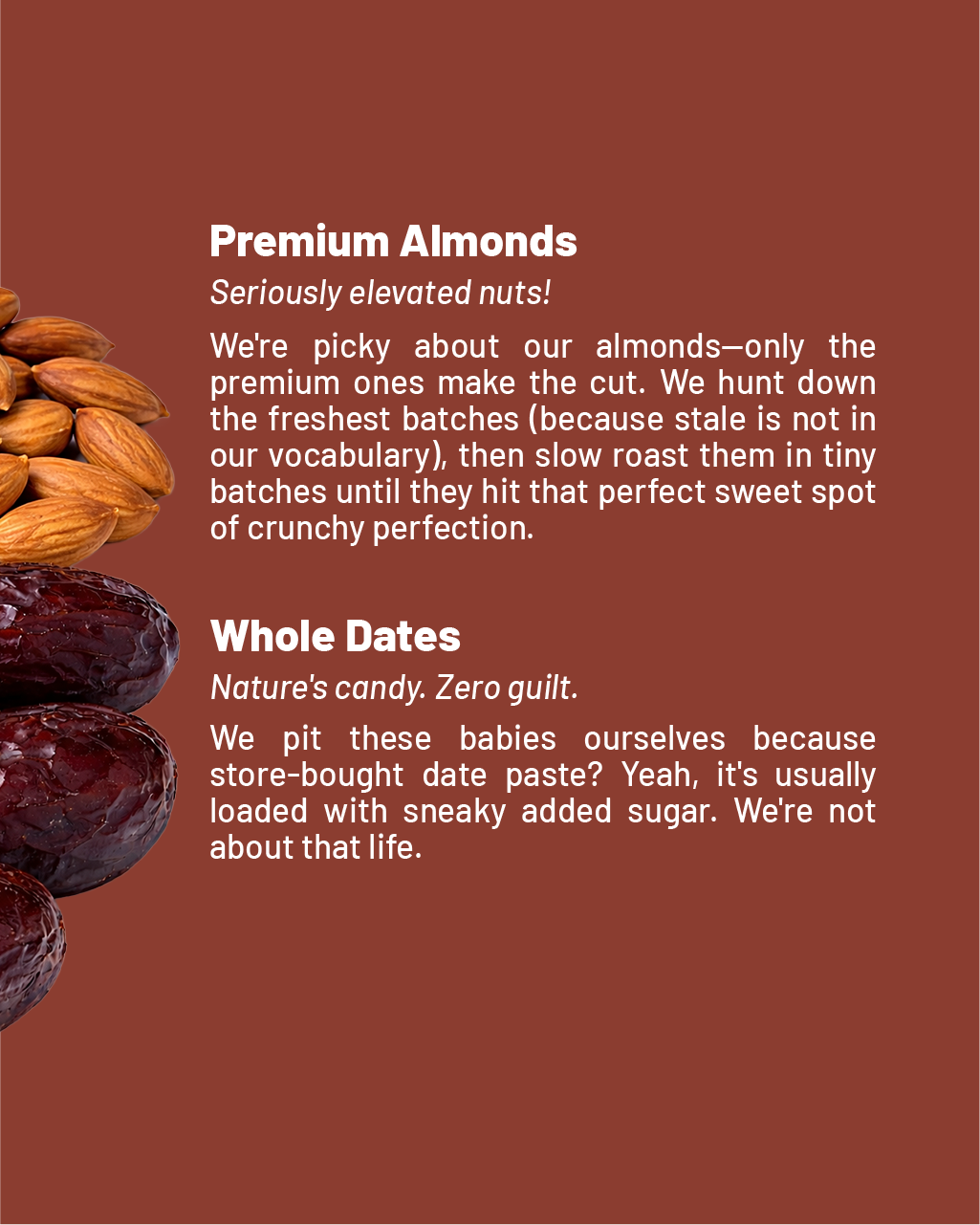 Premium Almonds

Seriously elevated nuts!

We're picky about our almonds—only the premium ones make the cut. We hunt down the freshest batches (because stale is not in our vocabulary), then slow roast them in tiny batches until they hit that perfect sweet spot of crunchy perfection.

Whole Dates

Nature's candy. Zero guilt.

We pit these babies ourselves because store-bought date paste? Yeah, it's usually loaded with sneaky added sugar. We're not about that life.